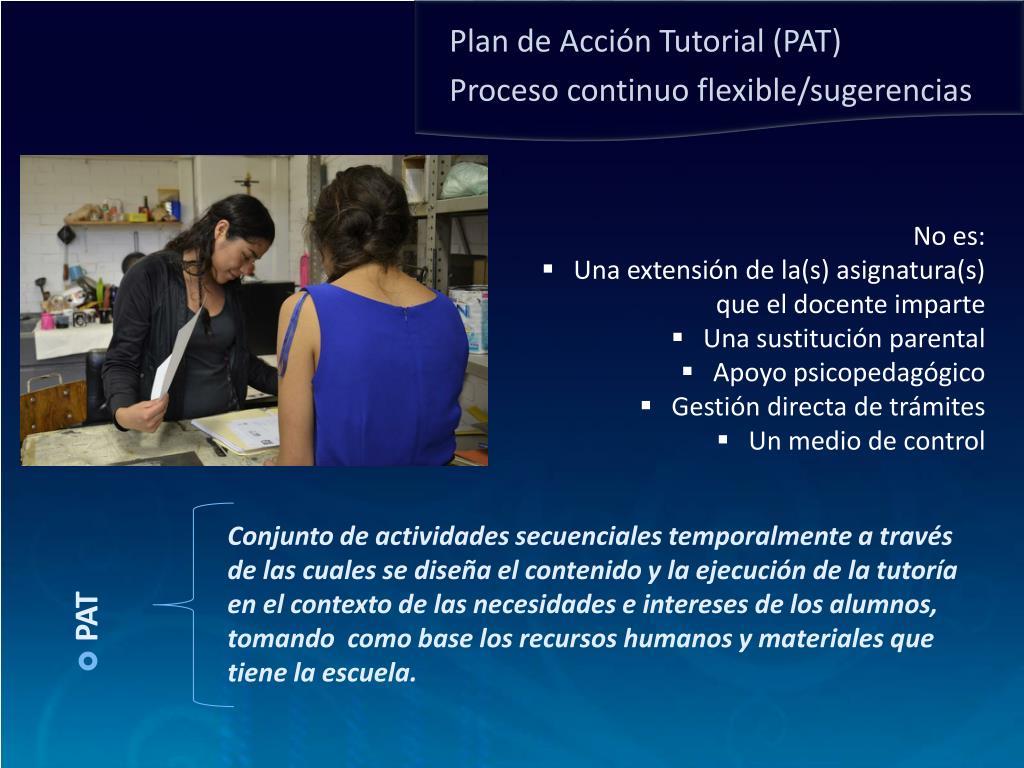 Plan de Acción Tutorial (PAT)
Proceso continuo flexible/sugerencias

No es:
▪ Una extensión de la(s) asignatura(s) que el docente imparte
▪ Una sustitución parental
▪ Apoyo psicopedagógico
▪ Gestión directa de trámites
▪ Un medio de control

PAT

Conjunto de actividades secuenciales temporalmente a través de las cuales se diseña el contenido y la ejecución de la tutoría en el contexto de las necesidades e intereses de los alumnos, tomando como base los recursos humanos y materiales que tiene la escuela.